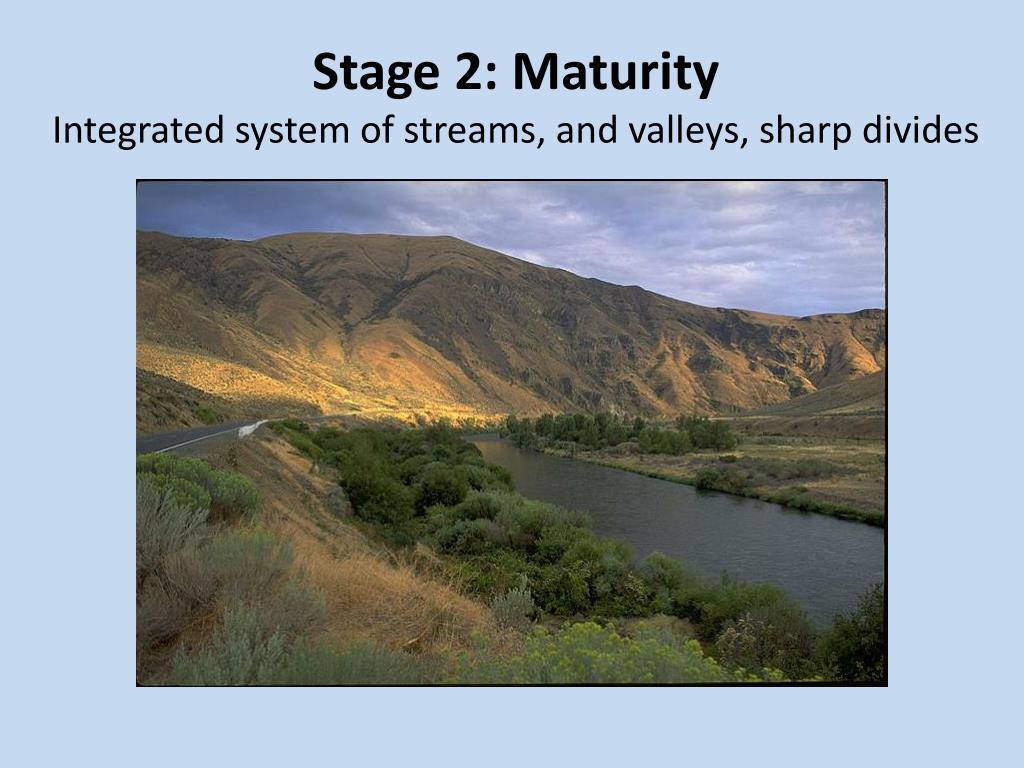 Stage 2: Maturity

Integrated system of streams, and valleys, sharp divides